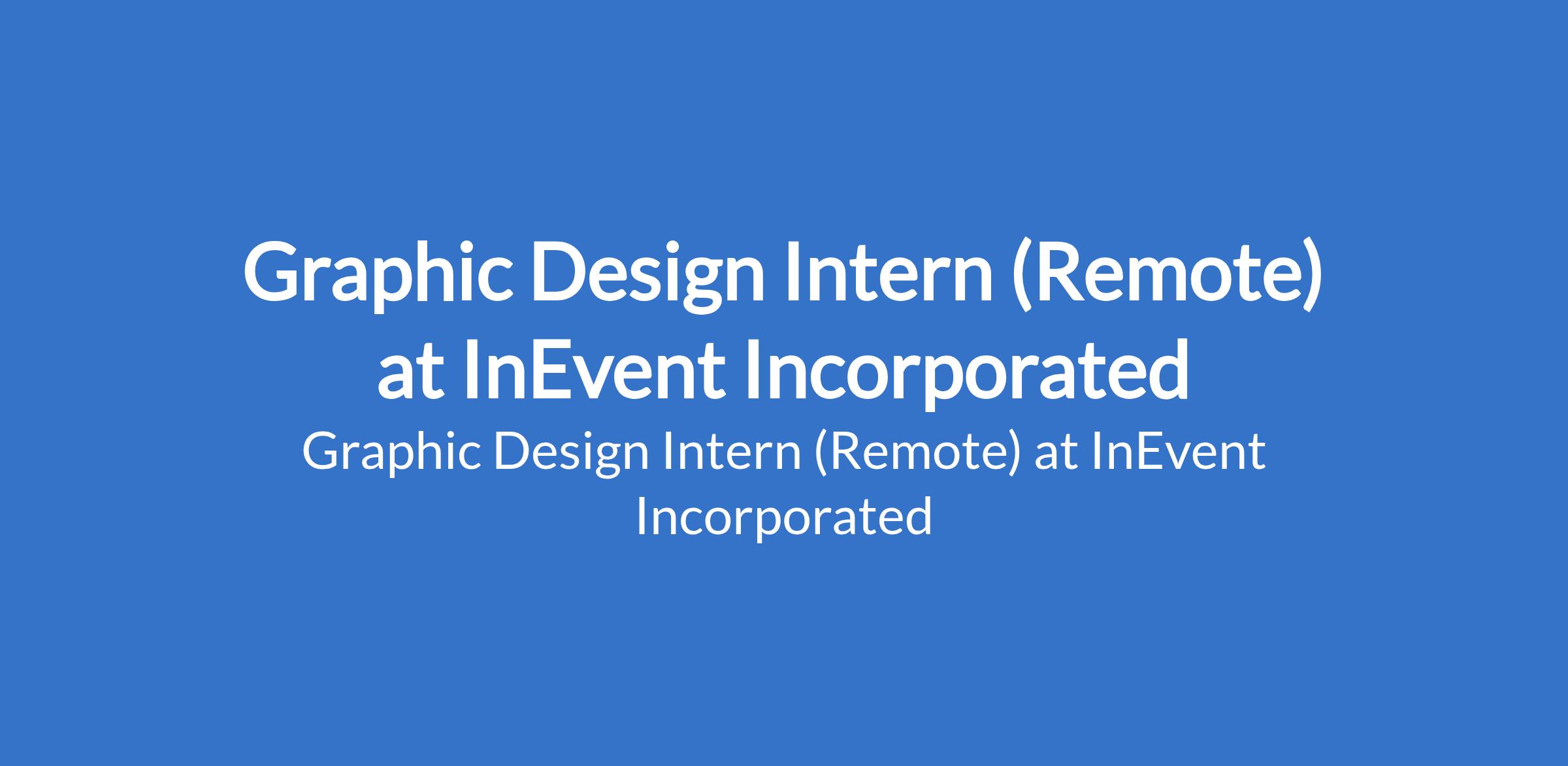 Graphic Design Intern (Remote) at InEvent Incorporated

Graphic Design Intern (Remote) at InEvent Incorporated